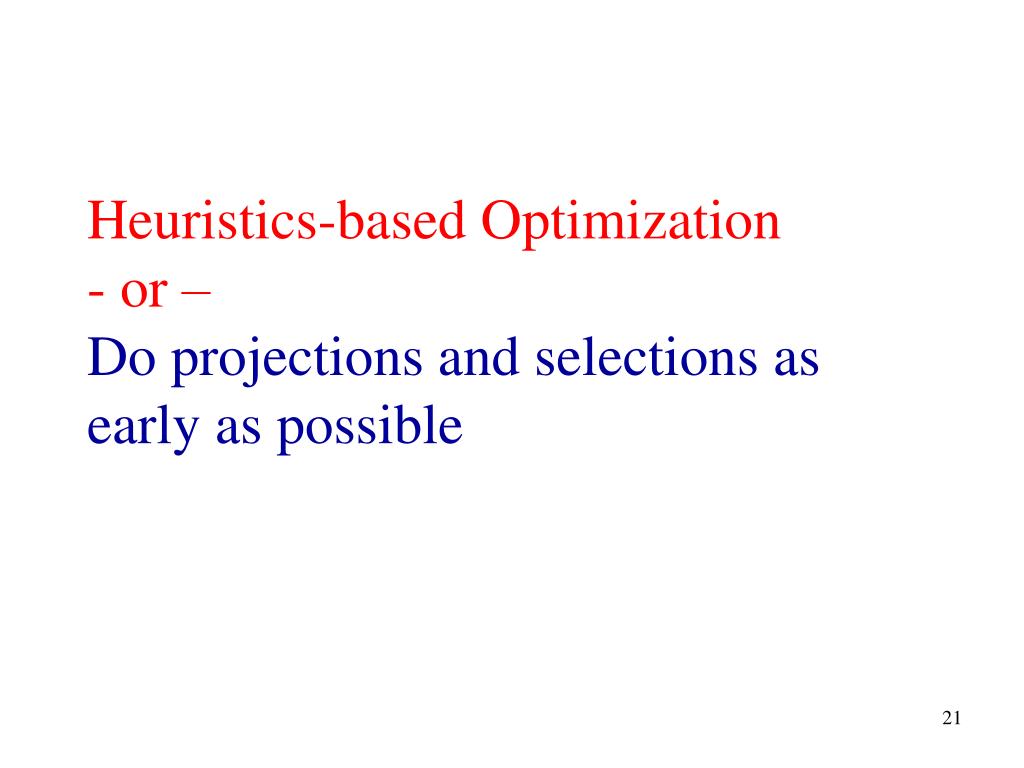 Heuristics-based Optimization
- or –
Do projections and selections as early as possible

21